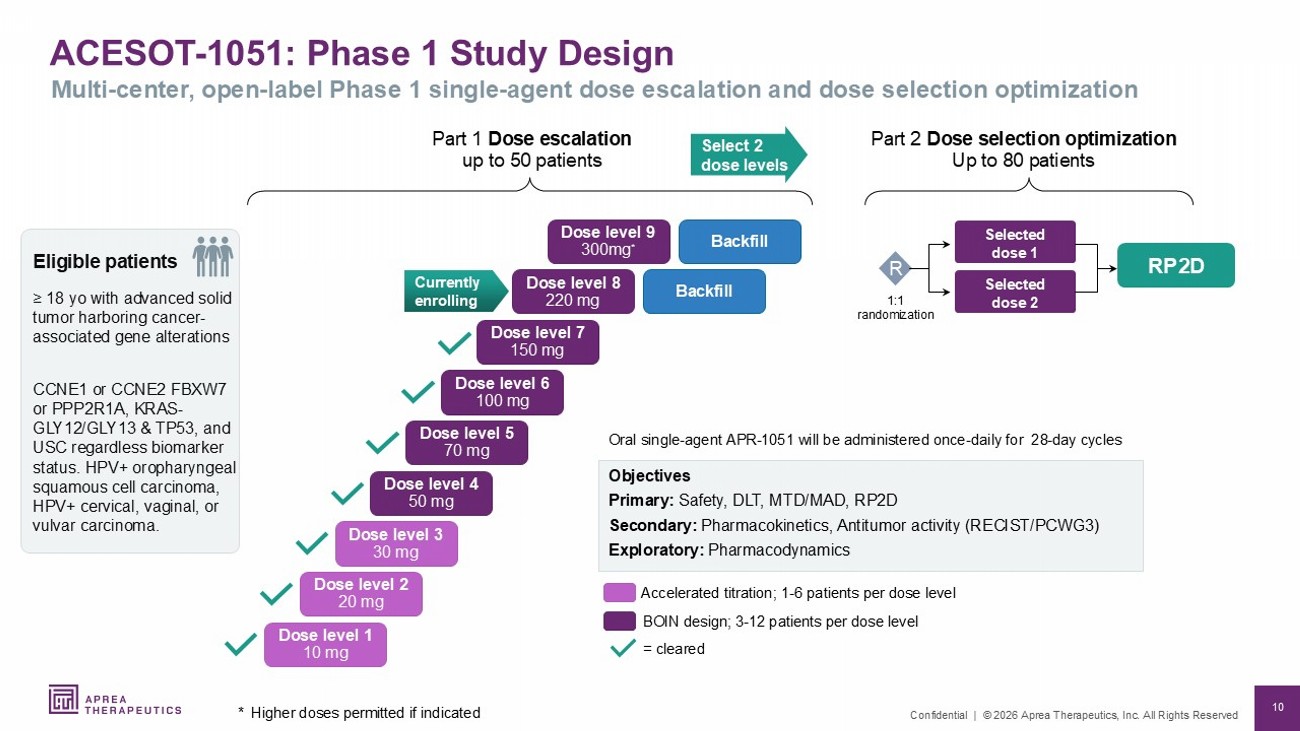 ACESOT-1051: Phase 1 Study Design
Multi-center, open-label Phase 1 single-agent dose escalation and dose selection optimization

Part 1 Dose escalation
up to 50 patients

Select 2 dose levels

Part 2 Dose selection optimization
Up to 80 patients

Eligible patients

≥ 18 yo with advanced solid tumor harboring cancer-associated gene alterations

CCNE1 or CCNE2 FBXW7 or PPP2R1A, KRAS-GLY12/GLY13 & TP53, and USC regardless biomarker status. HPV+ oropharyngeal squamous cell carcinoma, HPV+ cervical, vaginal, or vulvar carcinoma.

Dose level 9
300mg*

Backfill

Currently enrolling

Dose level 8
220 mg

Backfill

Dose level 7
150 mg

Dose level 6
100 mg

Dose level 5
70 mg

Dose level 4
50 mg

Dose level 3
30 mg

Dose level 2
20 mg

Dose level 1
10 mg

R

1:1 randomization

Selected dose 1

Selected dose 2

RP2D

Oral single-agent APR-1051 will be administered once-daily for 28-day cycles

Objectives
Primary: Safety, DLT, MTD/MAD, RP2D
Secondary: Pharmacokinetics, Antitumor activity (RECIST/PCWG3)
Exploratory: Pharmacodynamics

Accelerated titration; 1-6 patients per dose level
BOIN design; 3-12 patients per dose level
= cleared

APREA THERAPEUTICS

* Higher doses permitted if indicated

Confidential | © 2026 Aprea Therapeutics, Inc. All Rights Reserved

10